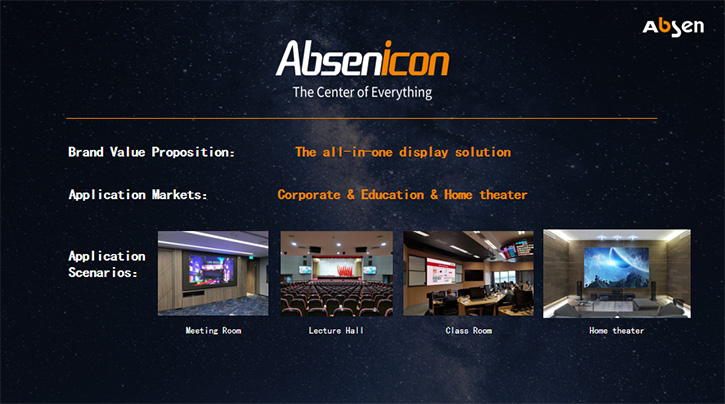 Absen

Absenicon

The Center of Everything

Brand Value Proposition: The all-in-one display solution

Application Markets: Corporate & Education & Home theater

Application Scenarios:

Meeting Room

Lecture Hall

Class Room

Home theater